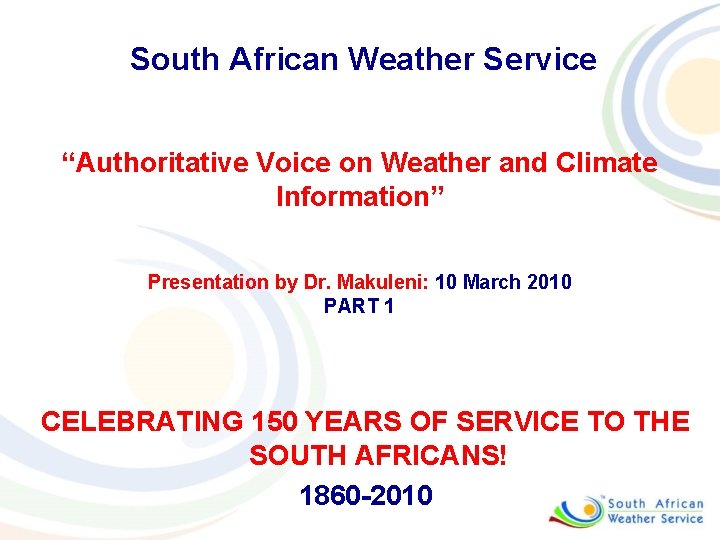 South African Weather Service

“Authoritative Voice on Weather and Climate Information”

Presentation by Dr. Makuleni: 10 March 2010
PART 1

CELEBRATING 150 YEARS OF SERVICE TO THE SOUTH AFRICANS!

1860-2010

South African Weather Service